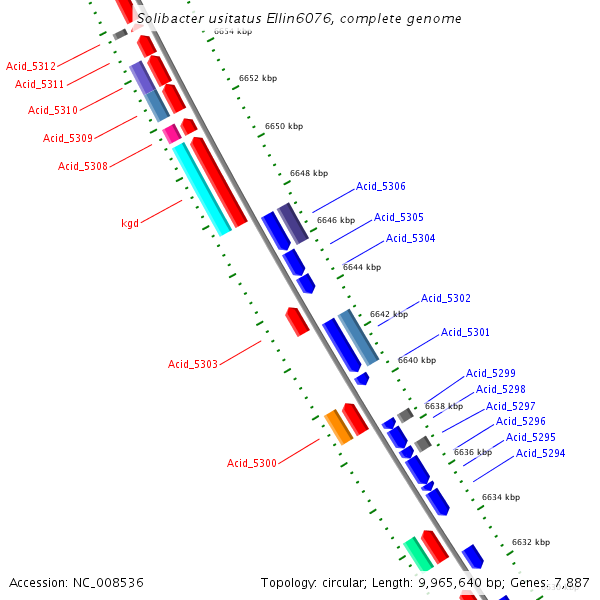 Solibacter usitatus Ellin6076, complete genome

6654 kbp
6652 kbp
6650 kbp
6648 kbp
6646 kbp
6644 kbp
6642 kbp
6640 kbp
6638 kbp
6636 kbp
6634 kbp
6632 kbp

Acid_5312
Acid_5311
Acid_5310
Acid_5309
Acid_5308
kgd
Acid_5303
Acid_5300

Acid_5306
Acid_5305
Acid_5304
Acid_5302
Acid_5301
Acid_5299
Acid_5298
Acid_5297
Acid_5296
Acid_5295
Acid_5294

Accession: NC_008536
Topology: circular; Length: 9,965,640 bp; Genes: 7,887